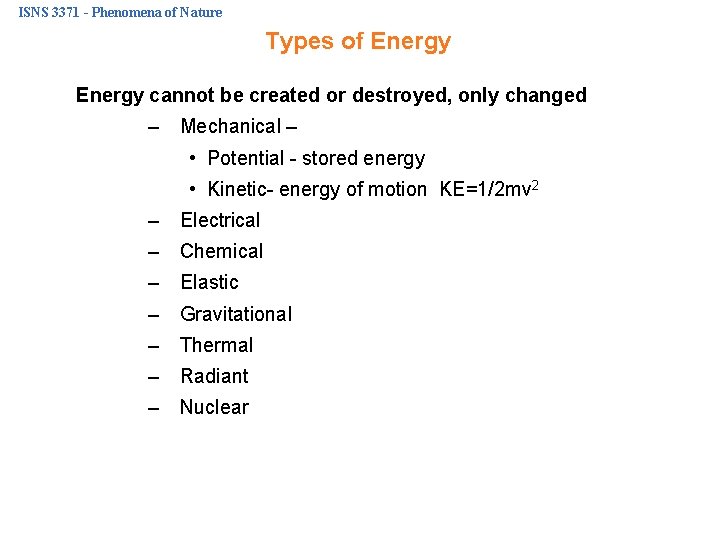 ISNS 3371 - Phenomena of Nature

Types of Energy

Energy cannot be created or destroyed, only changed

– Mechanical –
• Potential - stored energy
• Kinetic- energy of motion $KE=1/2mv^2$
– Electrical
– Chemical
– Elastic
– Gravitational
– Thermal
– Radiant
– Nuclear